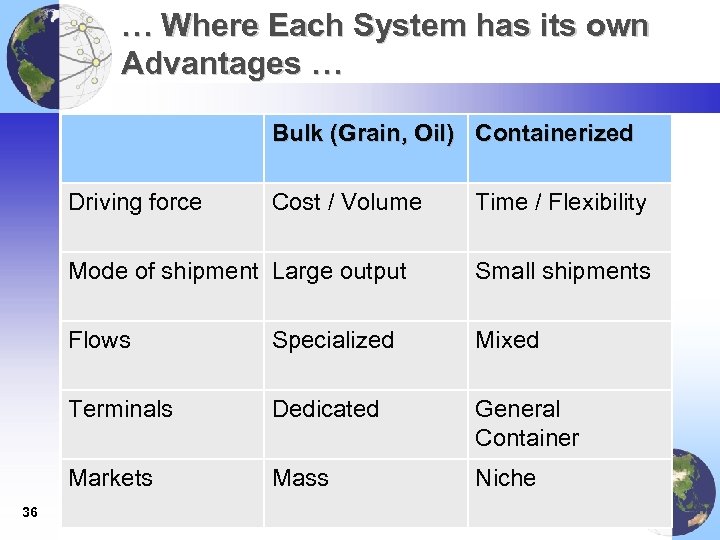 … Where Each System has its own Advantages …

| | Bulk (Grain, Oil) | Containerized |
|---|---|---|
| Driving force | Cost / Volume | Time / Flexibility |
| Mode of shipment | Large output | Small shipments |
| Flows | Specialized | Mixed |
| Terminals | Dedicated | General Container |
| Markets | Mass | Niche |

36